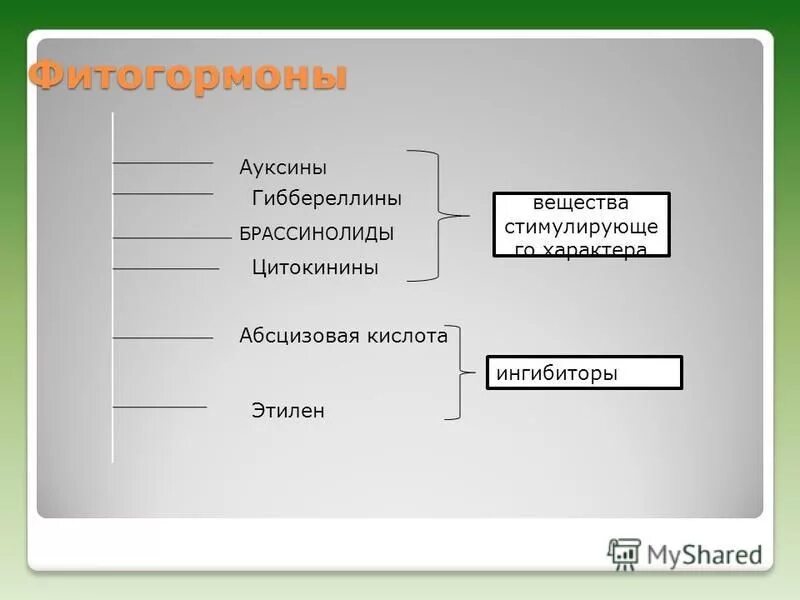 Фитогормоны

Ауксины

Гиббереллины

БРАССИНОЛИДЫ

Цитокинины

вещества стимулирующего характера

Абсцизовая кислота

Этилен

ингибиторы

MyShared